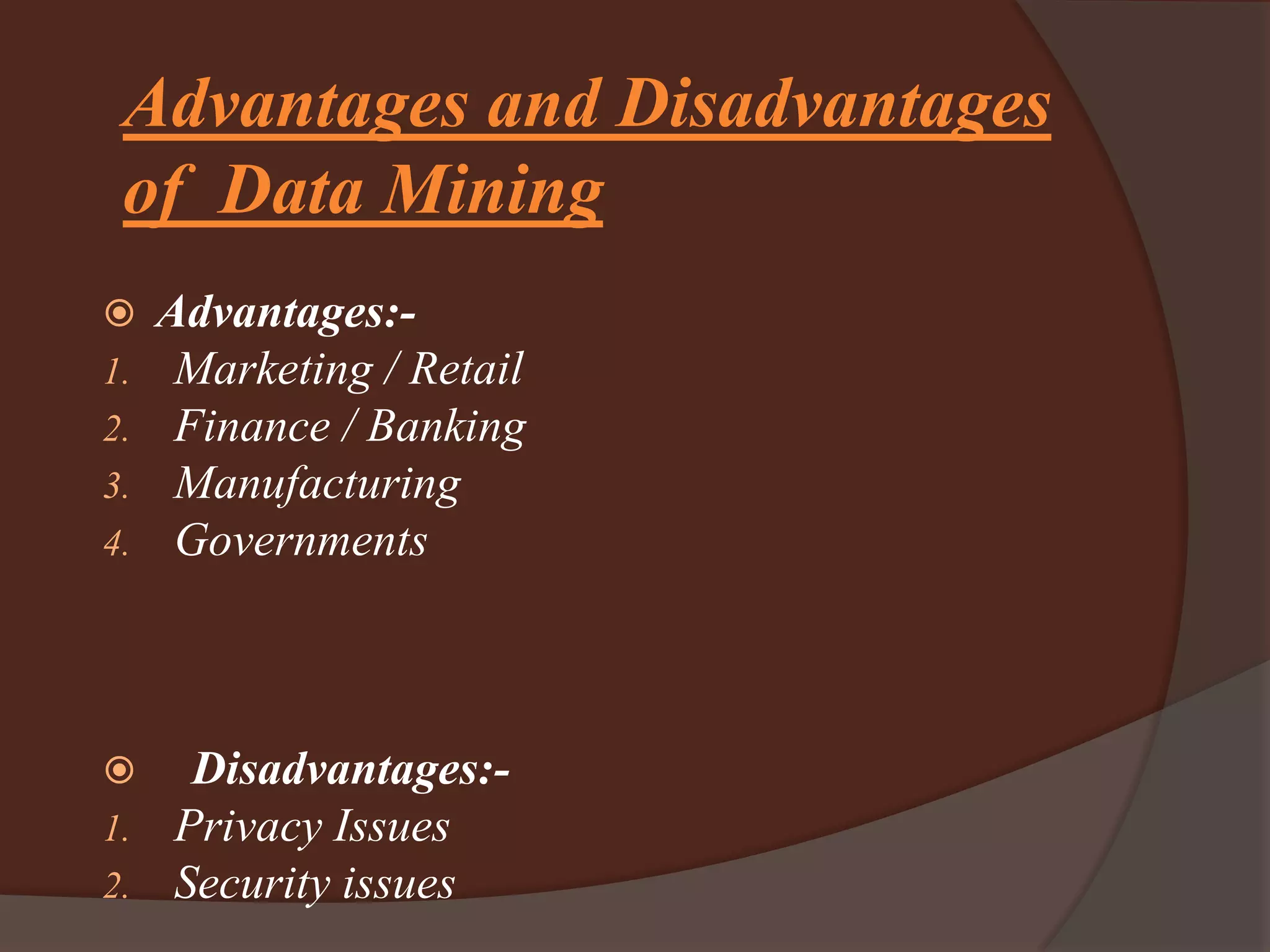 Advantages and Disadvantages of Data Mining

Advantages:-

1. Marketing / Retail
2. Finance / Banking
3. Manufacturing
4. Governments

Disadvantages:-

1. Privacy Issues
2. Security issues